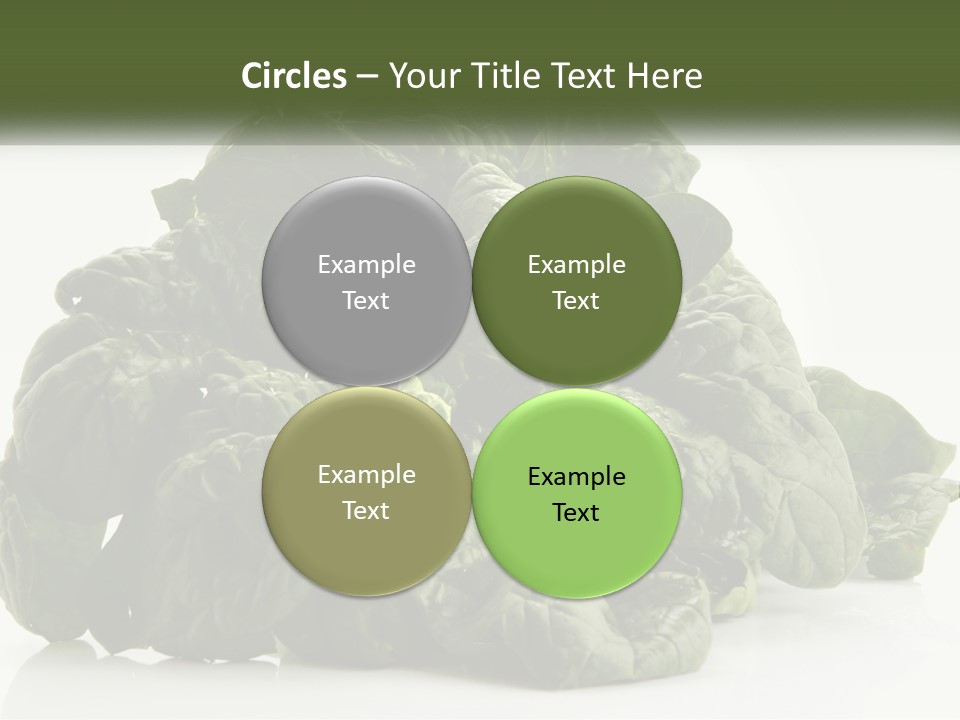 Circles – Your Title Text Here

Example Text

Example Text

Example Text

Example Text